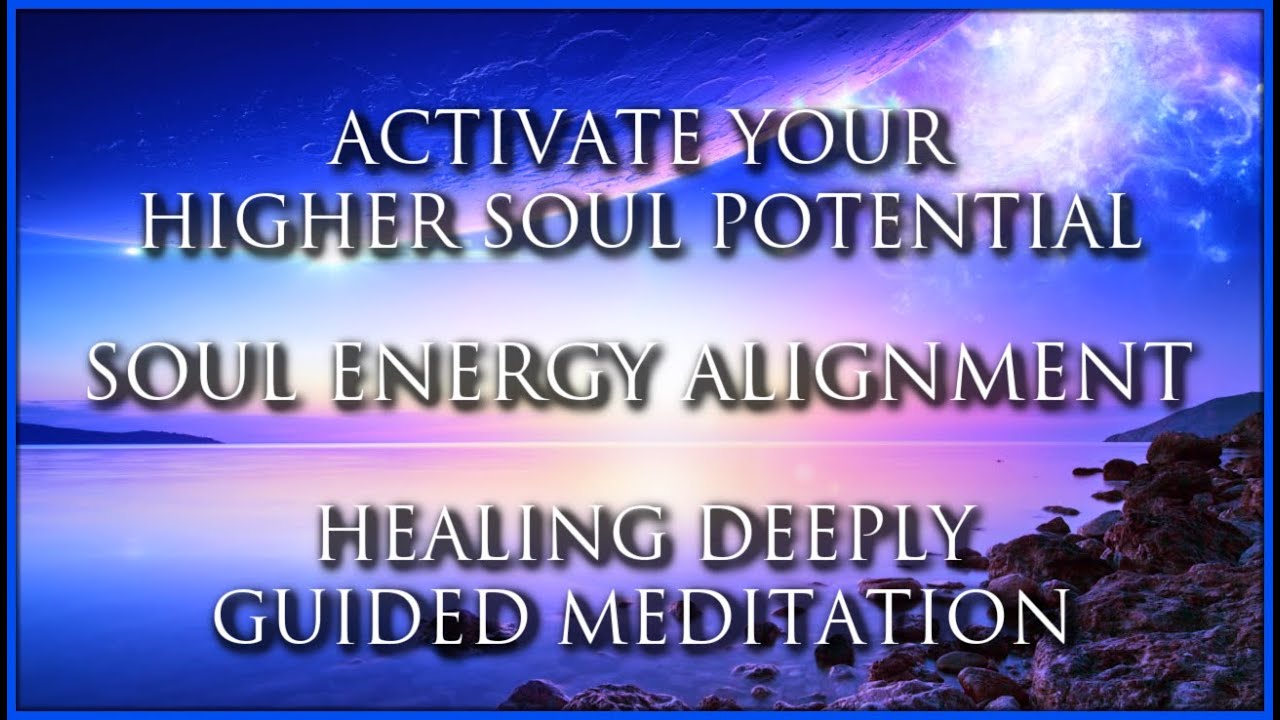 ACTIVATE YOUR HIGHER SOUL POTENTIAL

SOUL ENERGY ALIGNMENT

HEALING DEEPLY GUIDED MEDITATION